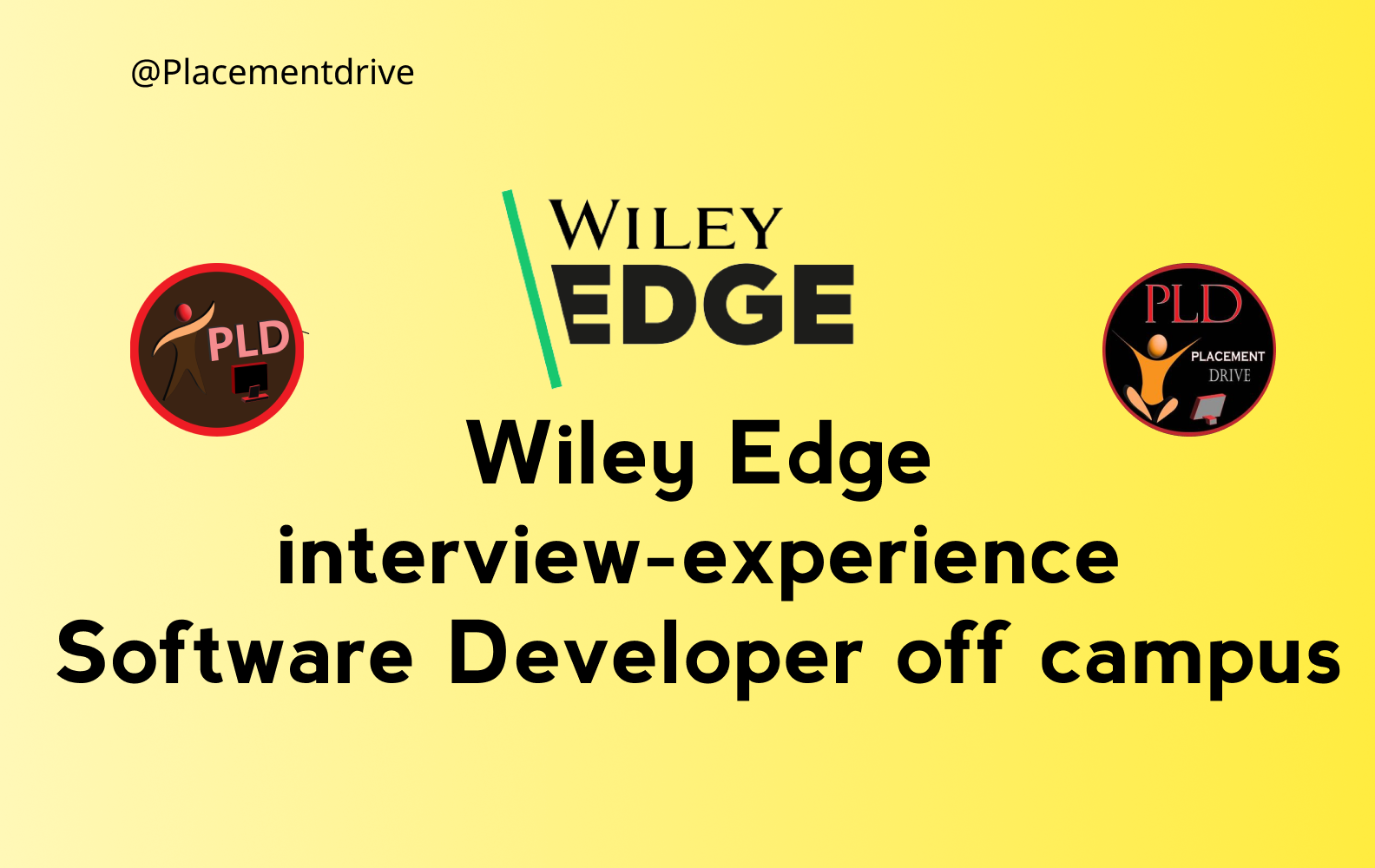 @Placementdrive

PLD

WILEY
EDGE

PLD
PLACEMENT
DRIVE

Wiley Edge
interview-experience
Software Developer off campus